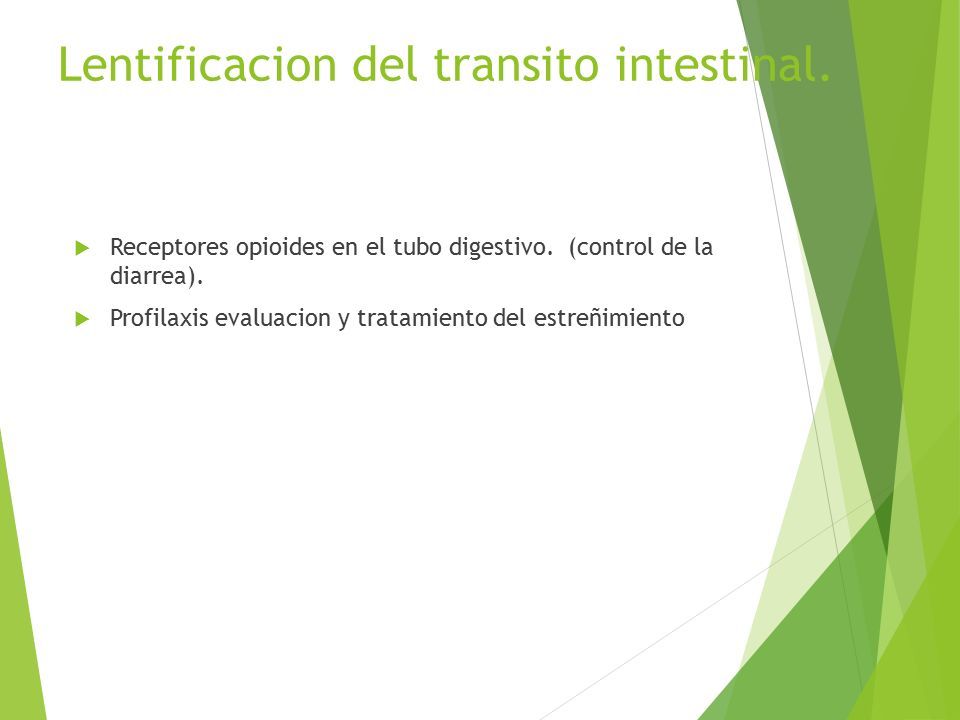 Lentificacion del transito intestinal.

Receptores opioides en el tubo digestivo. (control de la diarrea).

Profilaxis evaluacion y tratamiento del estreñimiento